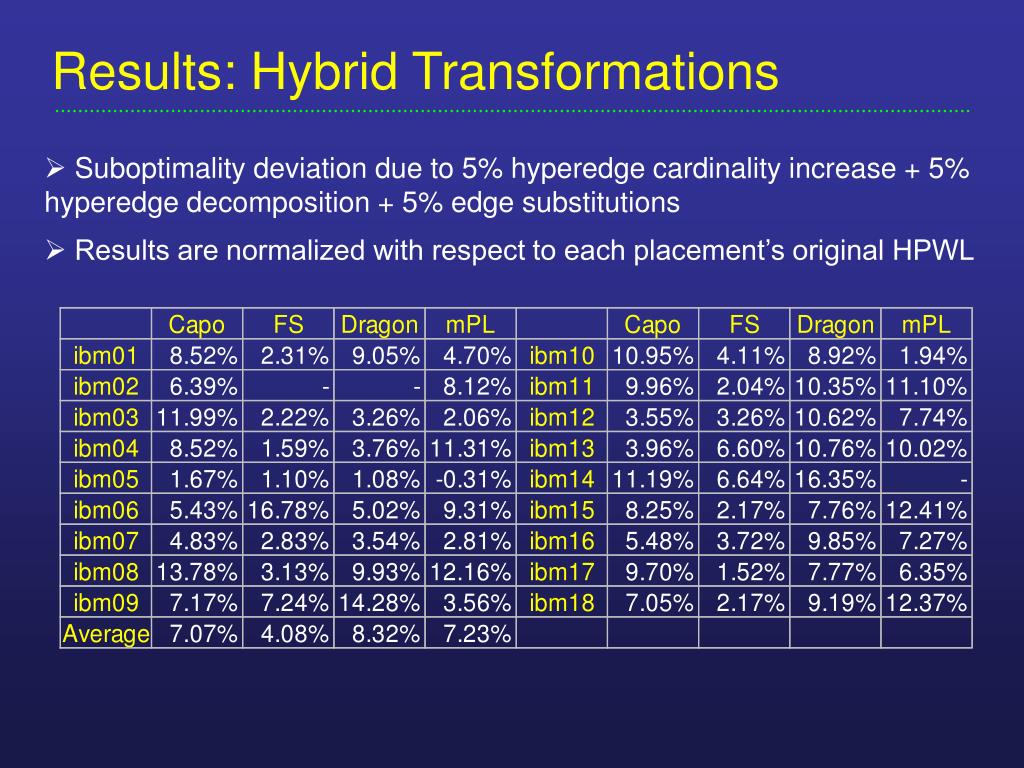 Results: Hybrid Transformations

➢ Suboptimality deviation due to 5% hyperedge cardinality increase + 5% hyperedge decomposition + 5% edge substitutions

➢ Results are normalized with respect to each placement's original HPWL

| | Capo | FS | Dragon | mPL | | Capo | FS | Dragon | mPL |
|---|---|---|---|---|---|---|---|---|---|
| ibm01 | 8.52% | 2.31% | 9.05% | 4.70% | ibm10 | 10.95% | 4.11% | 8.92% | 1.94% |
| ibm02 | 6.39% | - | - | 8.12% | ibm11 | 9.96% | 2.04% | 10.35% | 11.10% |
| ibm03 | 11.99% | 2.22% | 3.26% | 2.06% | ibm12 | 3.55% | 3.26% | 10.62% | 7.74% |
| ibm04 | 8.52% | 1.59% | 3.76% | 11.31% | ibm13 | 3.96% | 6.60% | 10.76% | 10.02% |
| ibm05 | 1.67% | 1.10% | 1.08% | -0.31% | ibm14 | 11.19% | 6.64% | 16.35% | - |
| ibm06 | 5.43% | 16.78% | 5.02% | 9.31% | ibm15 | 8.25% | 2.17% | 7.76% | 12.41% |
| ibm07 | 4.83% | 2.83% | 3.54% | 2.81% | ibm16 | 5.48% | 3.72% | 9.85% | 7.27% |
| ibm08 | 13.78% | 3.13% | 9.93% | 12.16% | ibm17 | 9.70% | 1.52% | 7.77% | 6.35% |
| ibm09 | 7.17% | 7.24% | 14.28% | 3.56% | ibm18 | 7.05% | 2.17% | 9.19% | 12.37% |
| Average | 7.07% | 4.08% | 8.32% | 7.23% | | | | | |